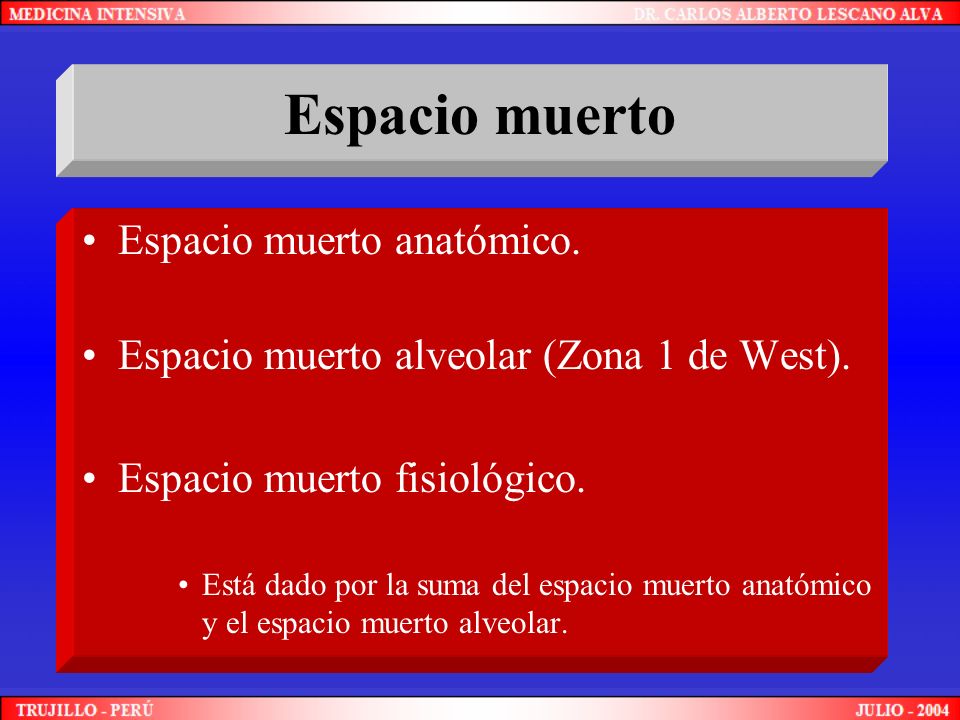 MEDICINA INTENSIVA
DR. CARLOS ALBERTO LESCANO ALVA

Espacio muerto

• Espacio muerto anatómico.

• Espacio muerto alveolar (Zona 1 de West).

• Espacio muerto fisiológico.

• Está dado por la suma del espacio muerto anatómico y el espacio muerto alveolar.

TRUJILLO - PERÚ
JULIO - 2004